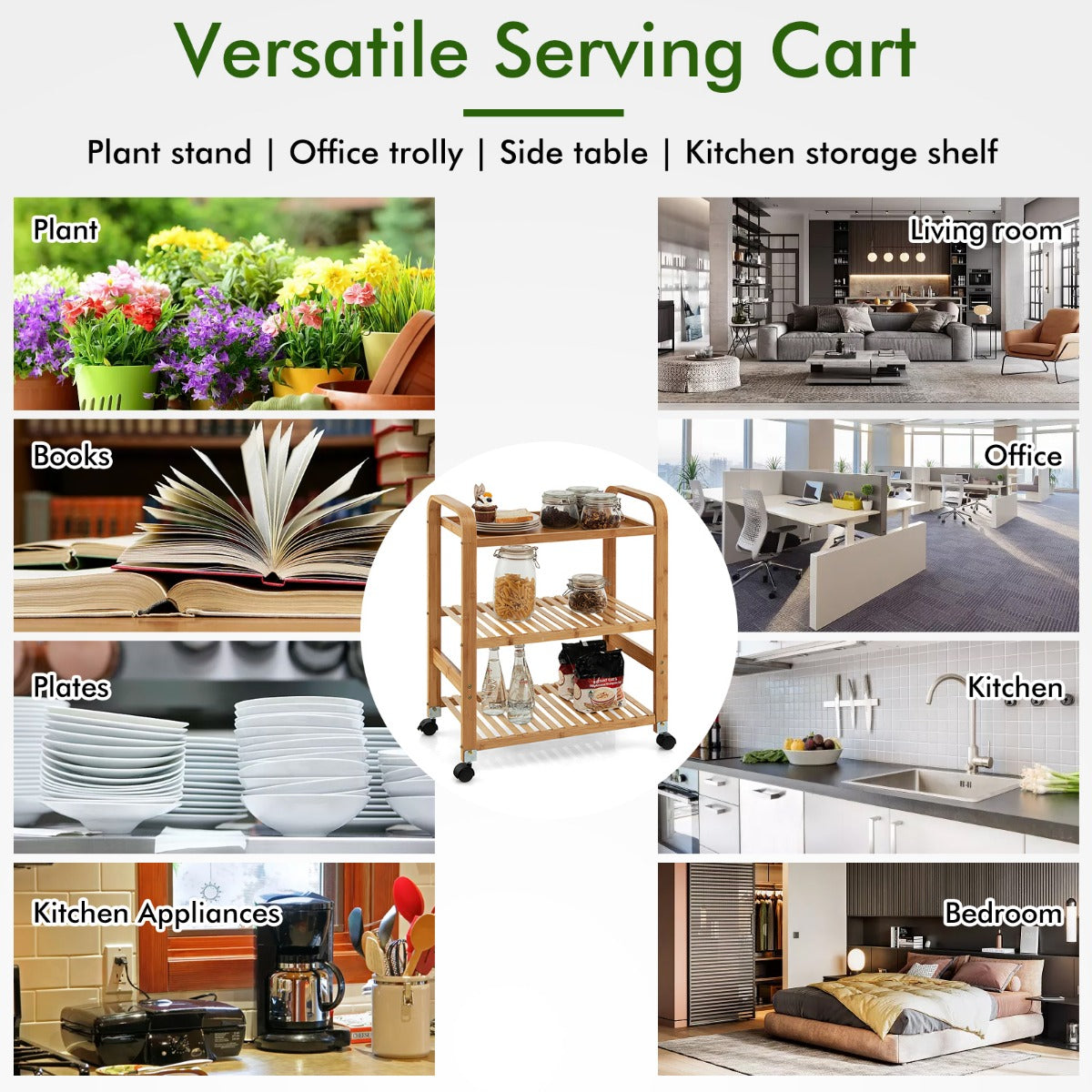 Versatile Serving Cart

Plant stand | Office trolly | Side table | Kitchen storage shelf

Plant

Books

Plates

Kitchen Appliances

Living room

Office

Kitchen

Bedroom